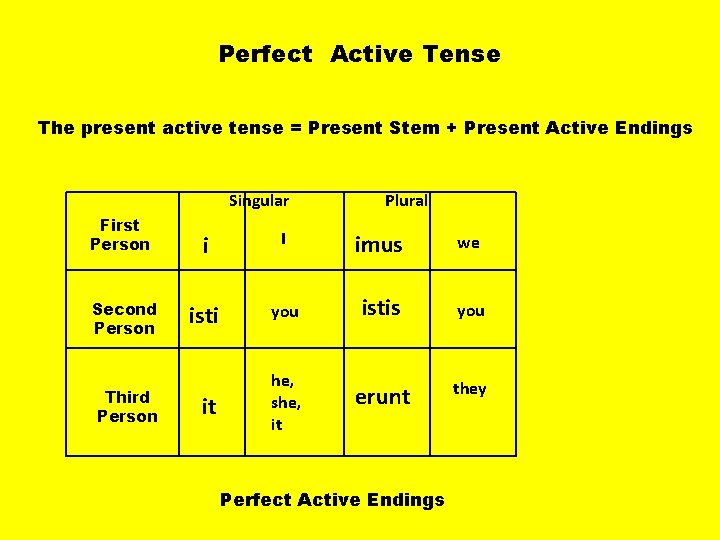 Perfect Active Tense

The present active tense = Present Stem + Present Active Endings

| | Singular | | Plural | |
|---|---|---|---|---|
| First Person | i | I | imus | we |
| Second Person | isti | you | istis | you |
| Third Person | it | he, she, it | erunt | they |

Perfect Active Endings